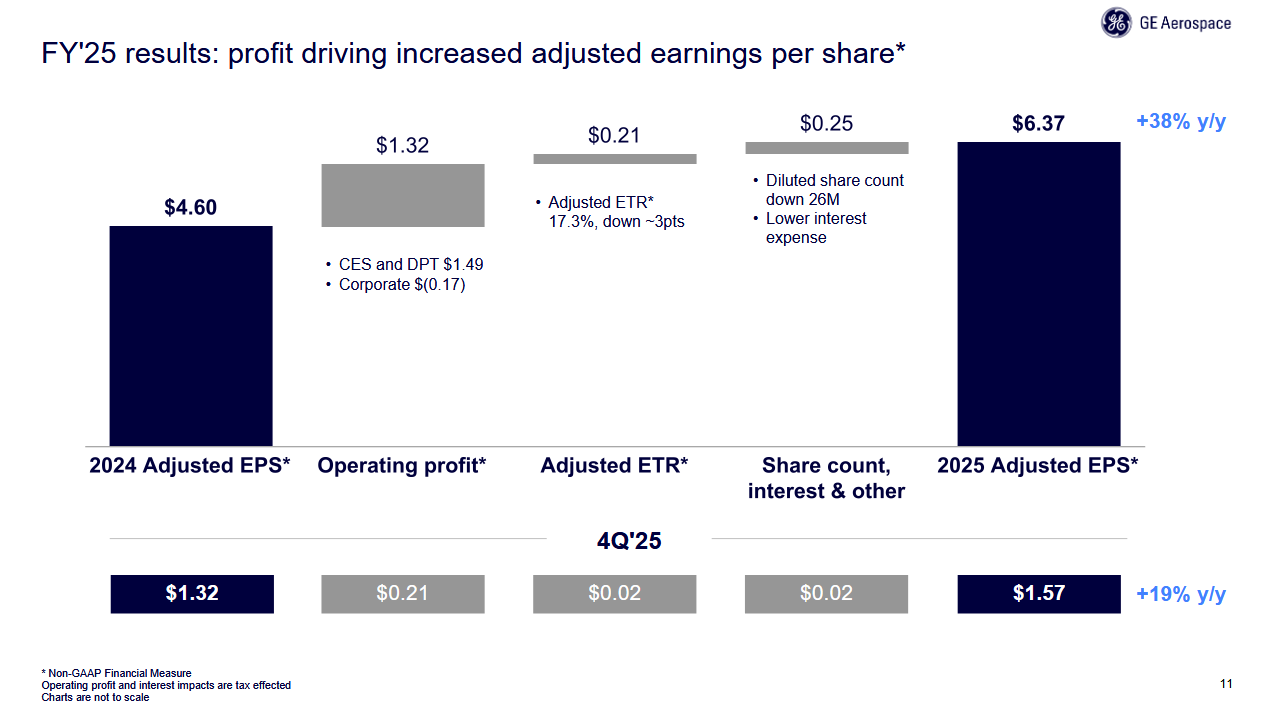 GE Aerospace

FY'25 results: profit driving increased adjusted earnings per share*

$4.60

$1.32

• CES and DPT $1.49
• Corporate $(0.17)

$0.21

• Adjusted ETR* 17.3%, down ~3pts

$0.25

• Diluted share count down 26M
• Lower interest expense

$6.37

+38% y/y

2024 Adjusted EPS*

Operating profit*

Adjusted ETR*

Share count, interest & other

2025 Adjusted EPS*

4Q'25

$1.32

$0.21

$0.02

$0.02

$1.57

+19% y/y

* Non-GAAP Financial Measure
Operating profit and interest impacts are tax effected
Charts are not to scale

11